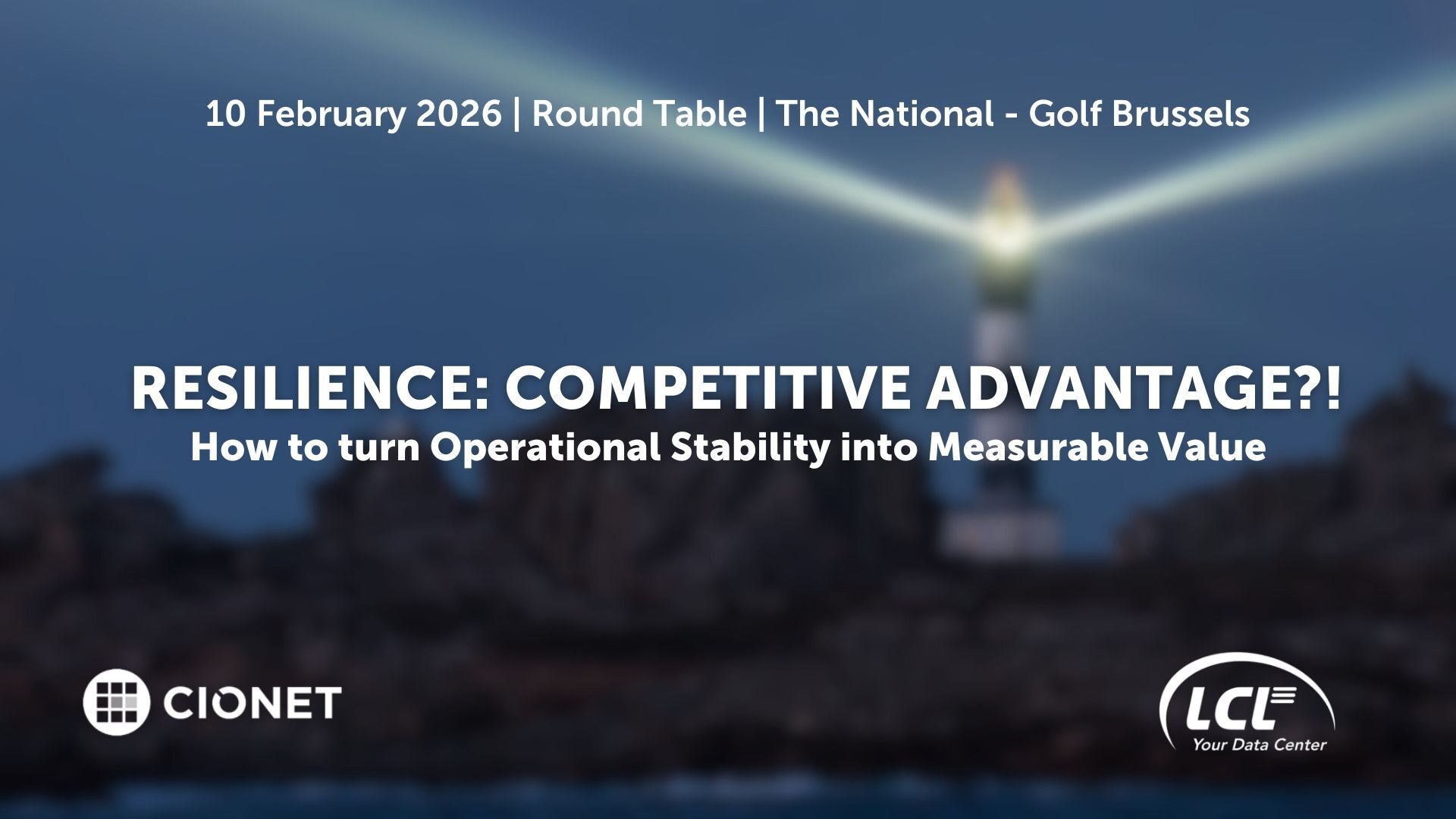 10 February 2026 | Round Table | The National - Golf Brussels

RESILIENCE: COMPETITIVE ADVANTAGE?!
How to turn Operational Stability into Measurable Value

CIONET

LCL
Your Data Center